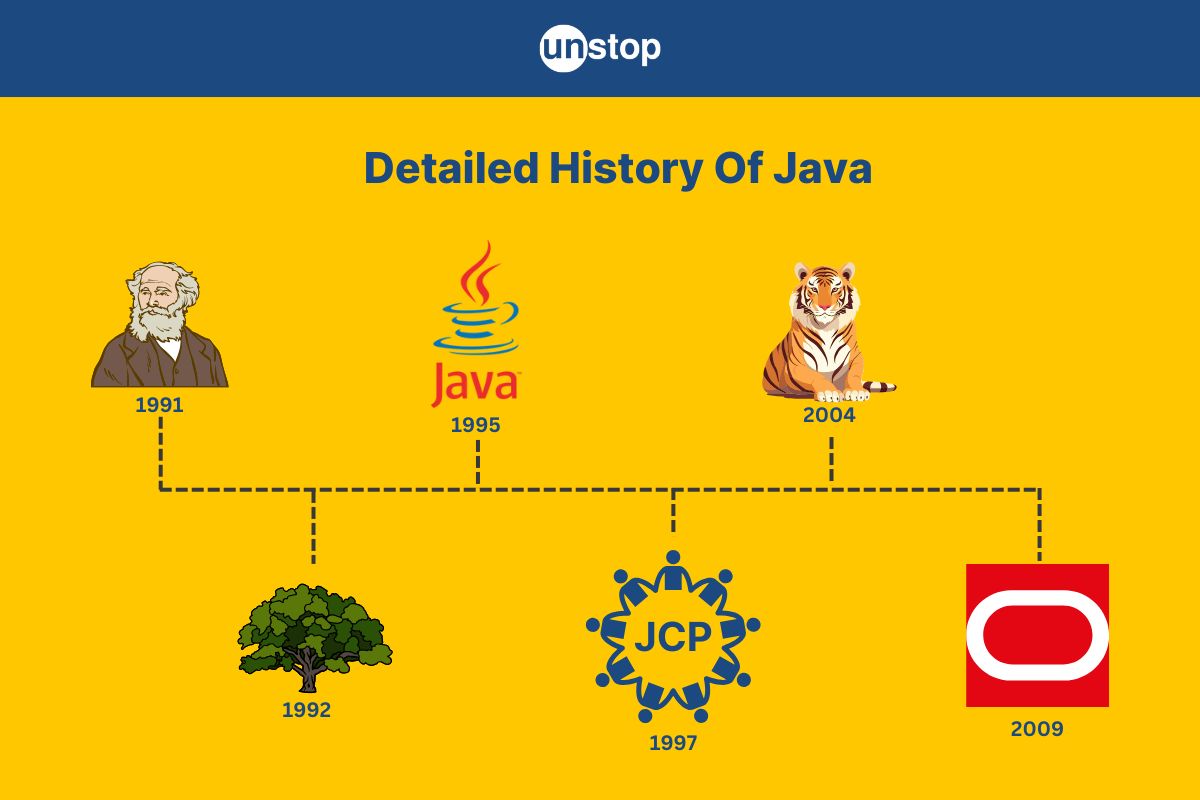 unstop

Detailed History Of Java

1991

Java

1995

2004

1992

JCP

1997

2009